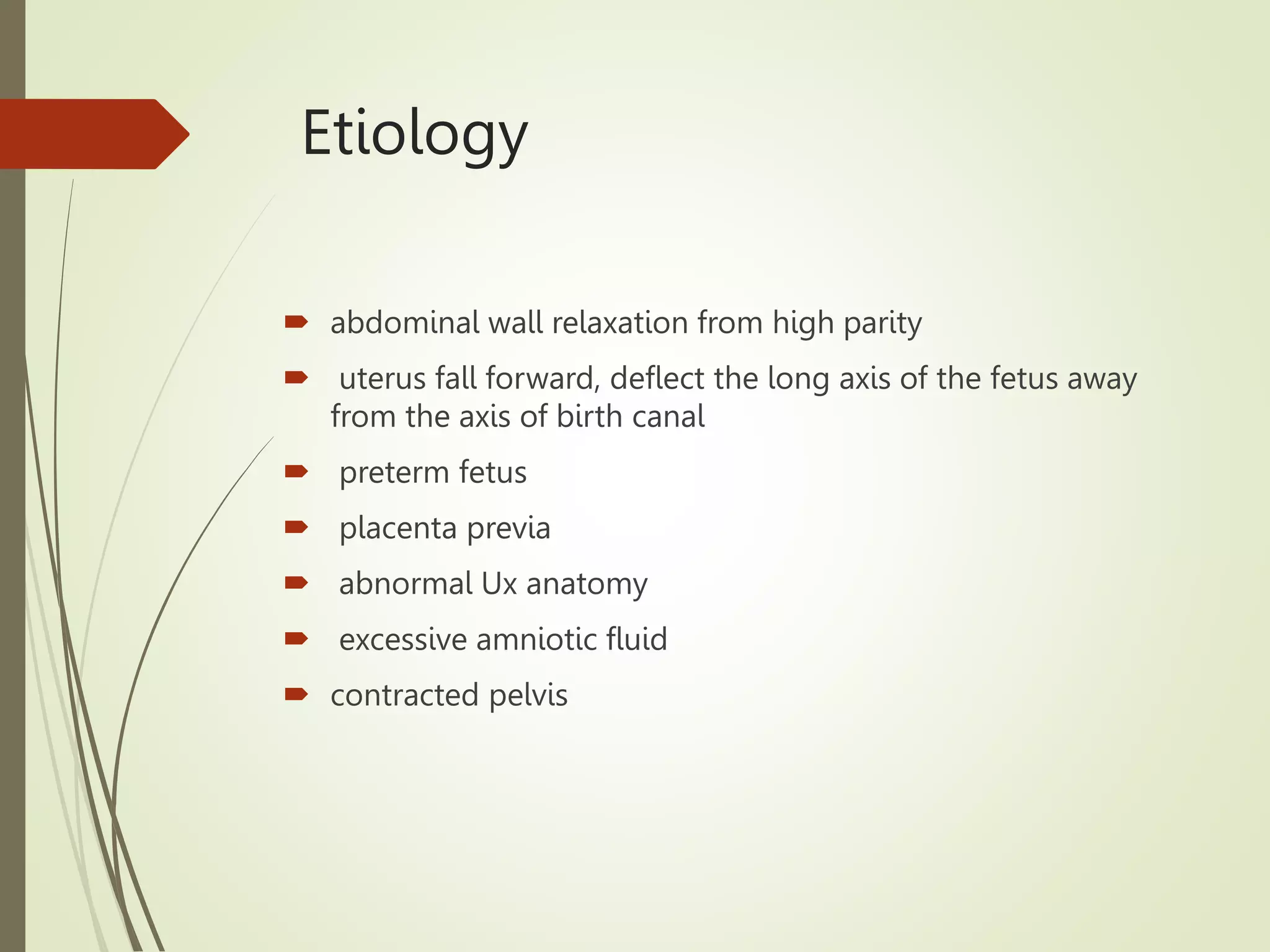 Etiology

- abdominal wall relaxation from high parity
- uterus fall forward, deflect the long axis of the fetus away from the axis of birth canal
- preterm fetus
- placenta previa
- abnormal Ux anatomy
- excessive amniotic fluid
- contracted pelvis